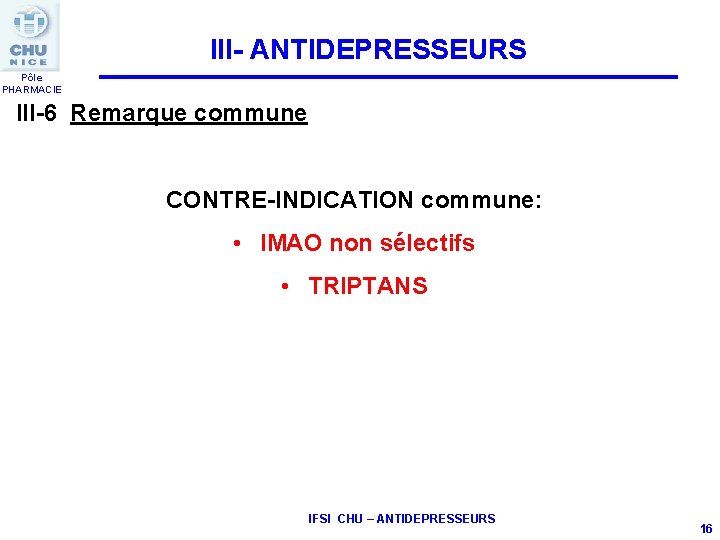 CHU
NICE
Pôle
PHARMACIE

III- ANTIDEPRESSEURS

III-6 Remarque commune

CONTRE-INDICATION commune:

• IMAO non sélectifs

• TRIPTANS

IFSI CHU – ANTIDEPRESSEURS

16